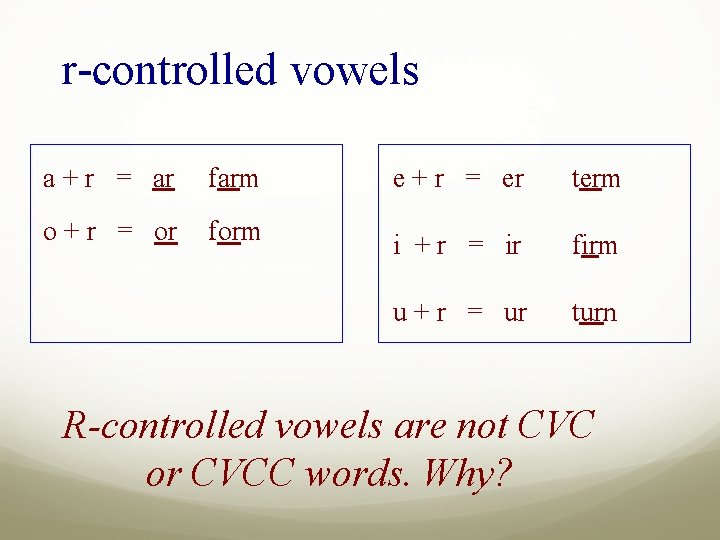 r-controlled vowels

a + r = ar farm
o + r = or form

e + r = er term
i + r = ir firm
u + r = ur turn

R-controlled vowels are not CVC or CVCC words. Why?